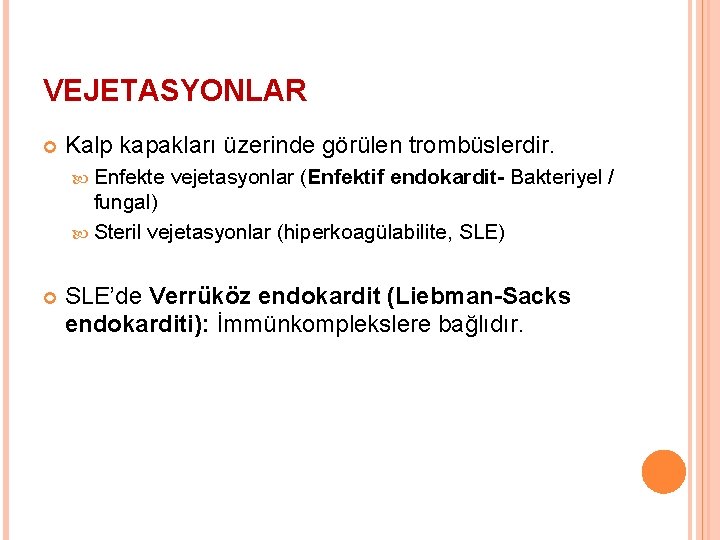 VEJETASYONLAR

Kalp kapakları üzerinde görülen trombüslerdir.

Enfekte vejetasyonlar (Enfektif endokardit- Bakteriyel / fungal)

Steril vejetasyonlar (hiperkoagülabilite, SLE)

SLE'de Verrüköz endokardit (Liebman-Sacks endokarditi): İmmünkomplekslere bağlıdır.